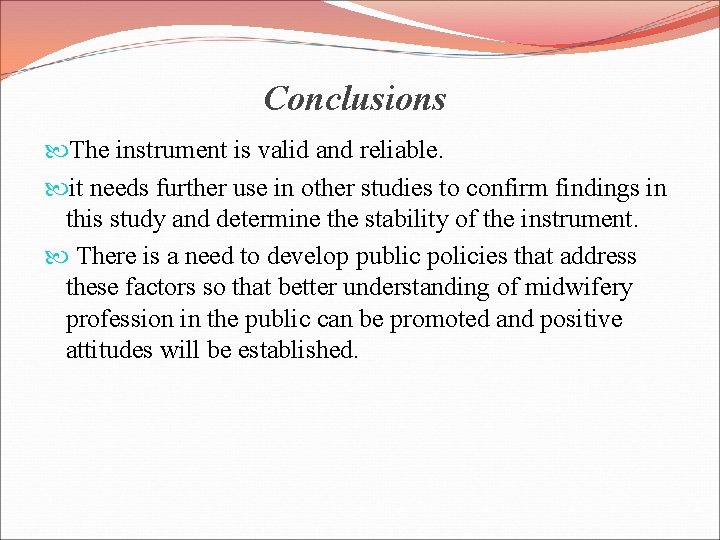 Conclusions

The instrument is valid and reliable.

it needs further use in other studies to confirm findings in this study and determine the stability of the instrument.

There is a need to develop public policies that address these factors so that better understanding of midwifery profession in the public can be promoted and positive attitudes will be established.